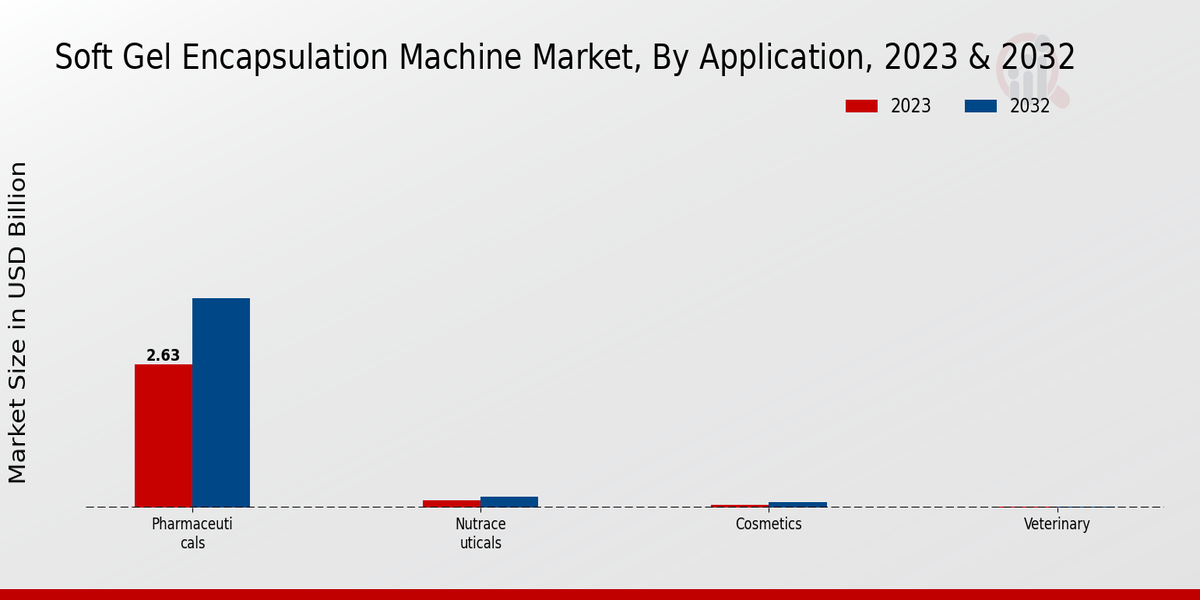 Soft Gel Encapsulation Machine Market, By Application, 2023 & 2032

2023 2032

Market Size in USD Billion

2.63

Pharmaceuti cals

Nutrace uticals

Cosmetics

Veterinary